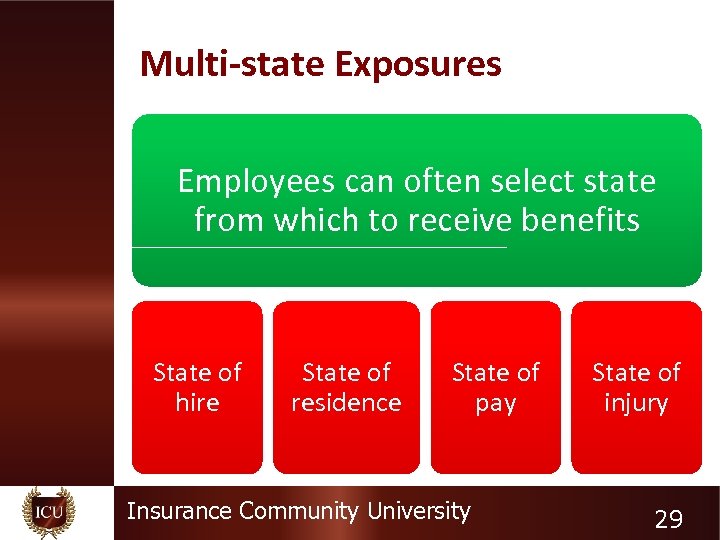 Multi-state Exposures

Employees can often select state from which to receive benefits

State of hire

State of residence

State of pay

State of injury

ICU

Insurance Community University

29